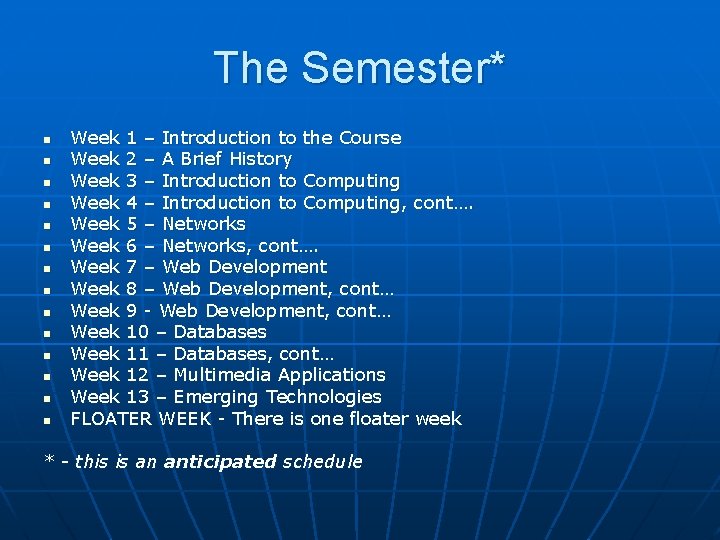 The Semester*

• Week 1 – Introduction to the Course
• Week 2 – A Brief History
• Week 3 – Introduction to Computing
• Week 4 – Introduction to Computing, cont….
• Week 5 – Networks
• Week 6 – Networks, cont….
• Week 7 – Web Development
• Week 8 – Web Development, cont…
• Week 9 - Web Development, cont…
• Week 10 – Databases
• Week 11 – Databases, cont…
• Week 12 – Multimedia Applications
• Week 13 – Emerging Technologies
• FLOATER WEEK - There is one floater week

* - this is an anticipated schedule